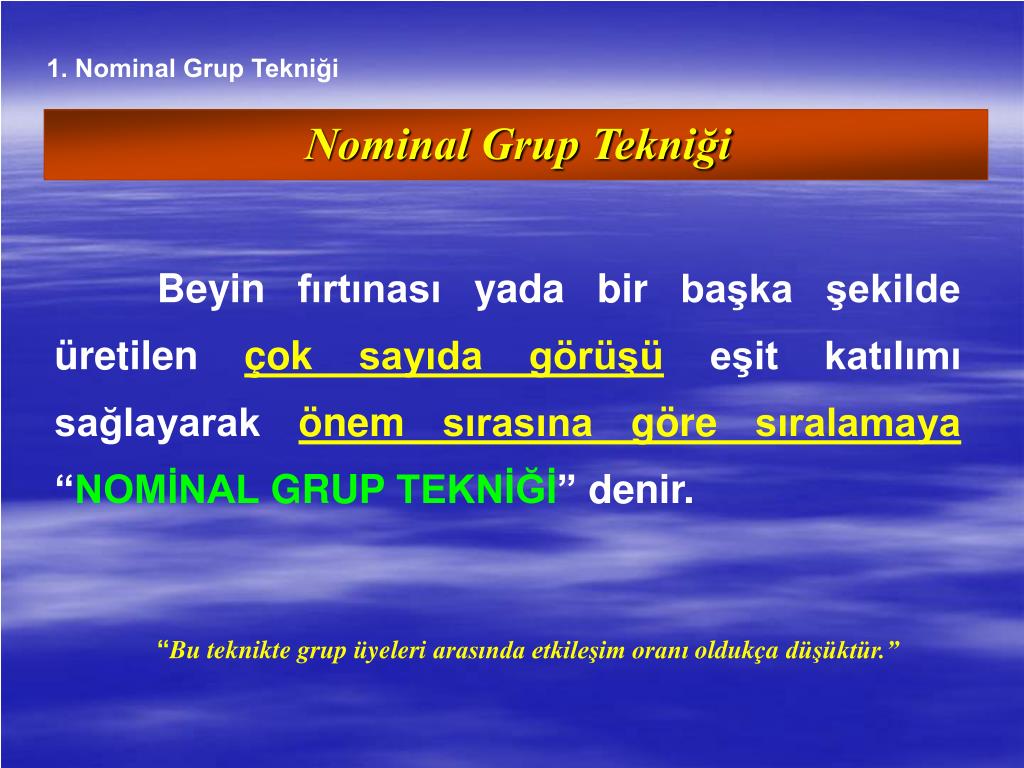 1. Nominal Grup Tekniği

Nominal Grup Tekniği

Beyin fırtınası yada bir başka şekilde üretilen çok sayıda görüşü eşit katılımı sağlayarak önem sırasına göre sıralamaya “NOMİNAL GRUP TEKNİĞİ” denir.

“Bu teknikte grup üyeleri arasında etkileşim oranı oldukça düşüktür.”